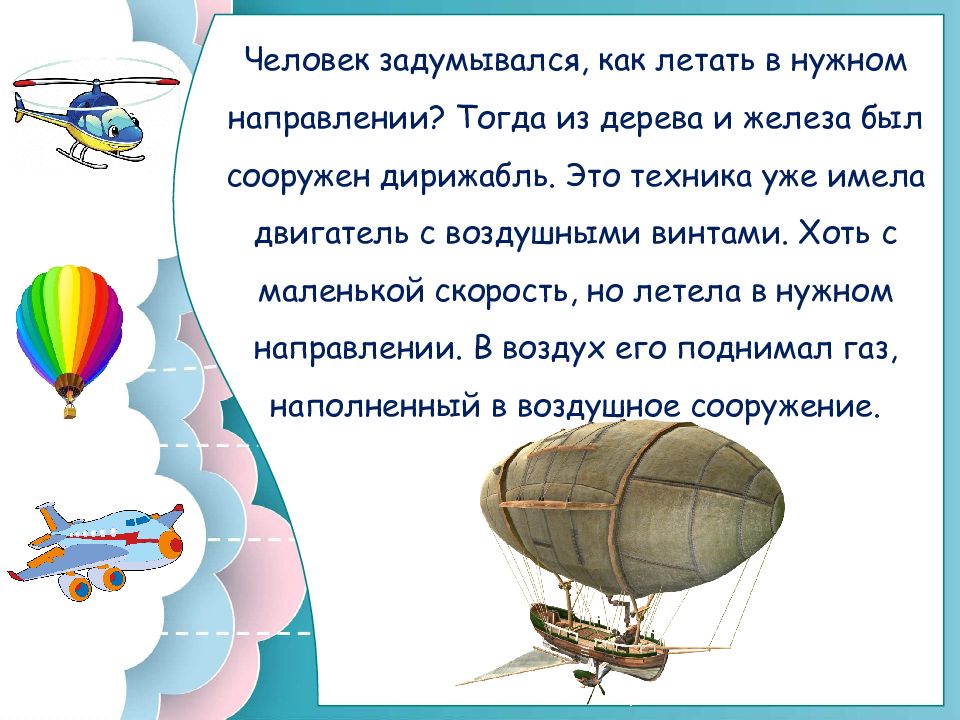 Человек задумывался, как летать в нужном направлении? Тогда из дерева и железа был сооружен дирижабль. Это техника уже имела двигатель с воздушными винтами. Хоть с маленькой скорость, но летела в нужном направлении. В воздух его поднимал газ, наполненный в воздушное сооружение.